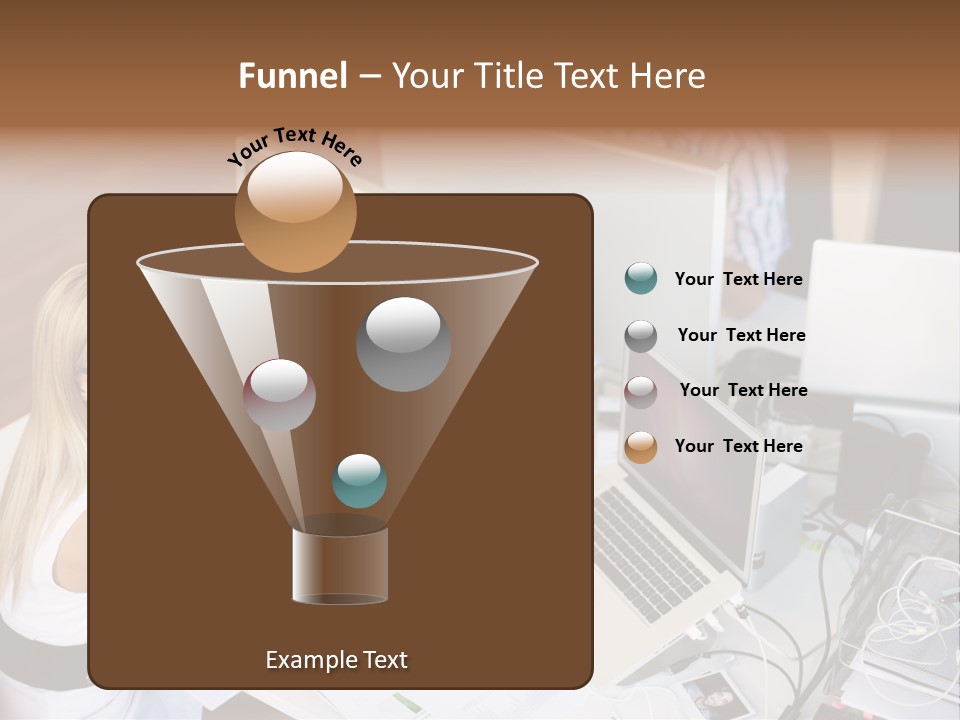 Funnel – Your Title Text Here

Your Text Here

Your Text Here

Your Text Here

Your Text Here

Your Text Here

Example Text